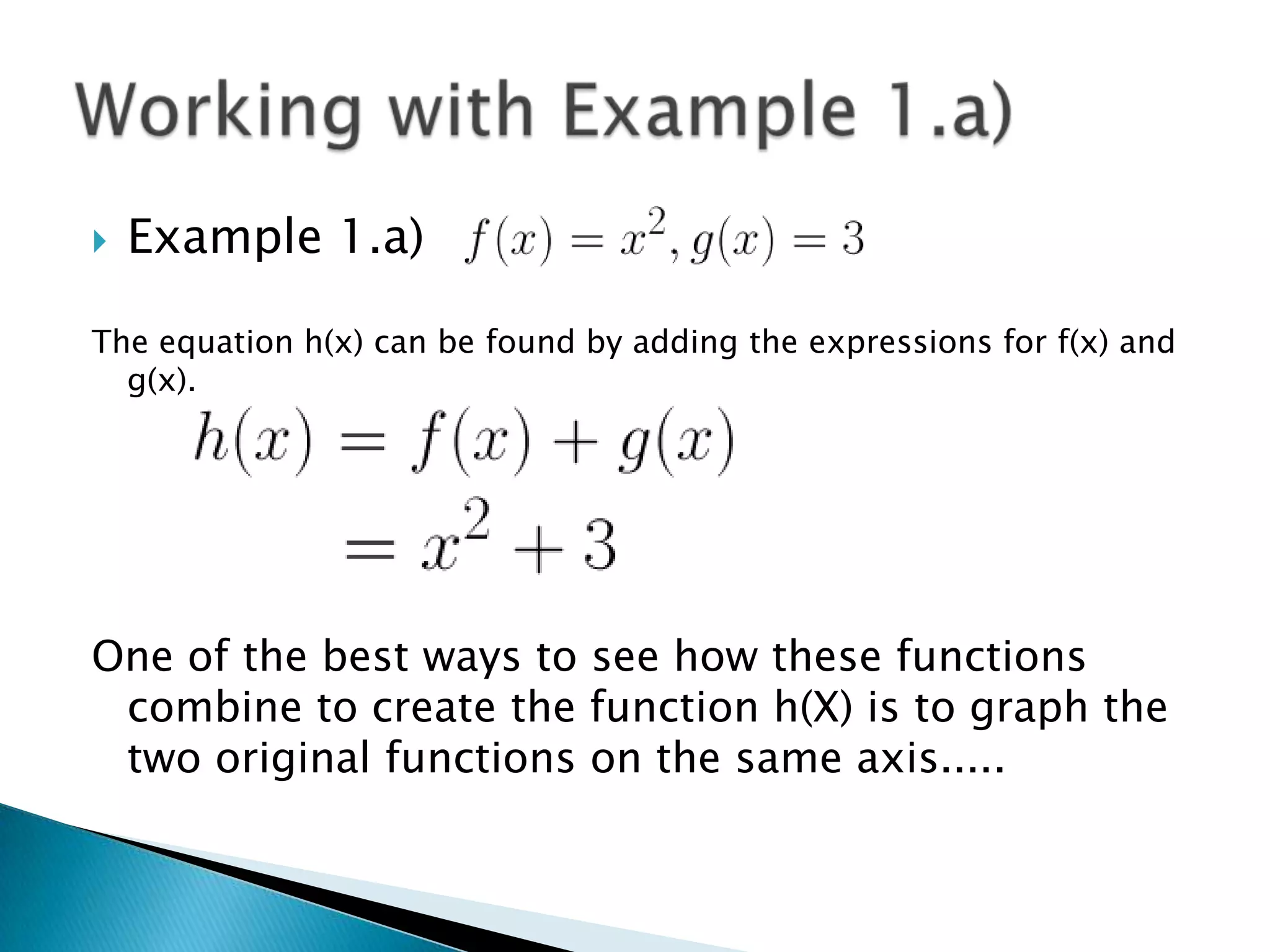 Working with Example 1.a)

Example 1.a) $f(x) = x^2, g(x) = 3$

The equation h(x) can be found by adding the expressions for f(x) and g(x).

$h(x) = f(x) + g(x)$
$= x^2 + 3$

One of the best ways to see how these functions combine to create the function h(X) is to graph the two original functions on the same axis.....